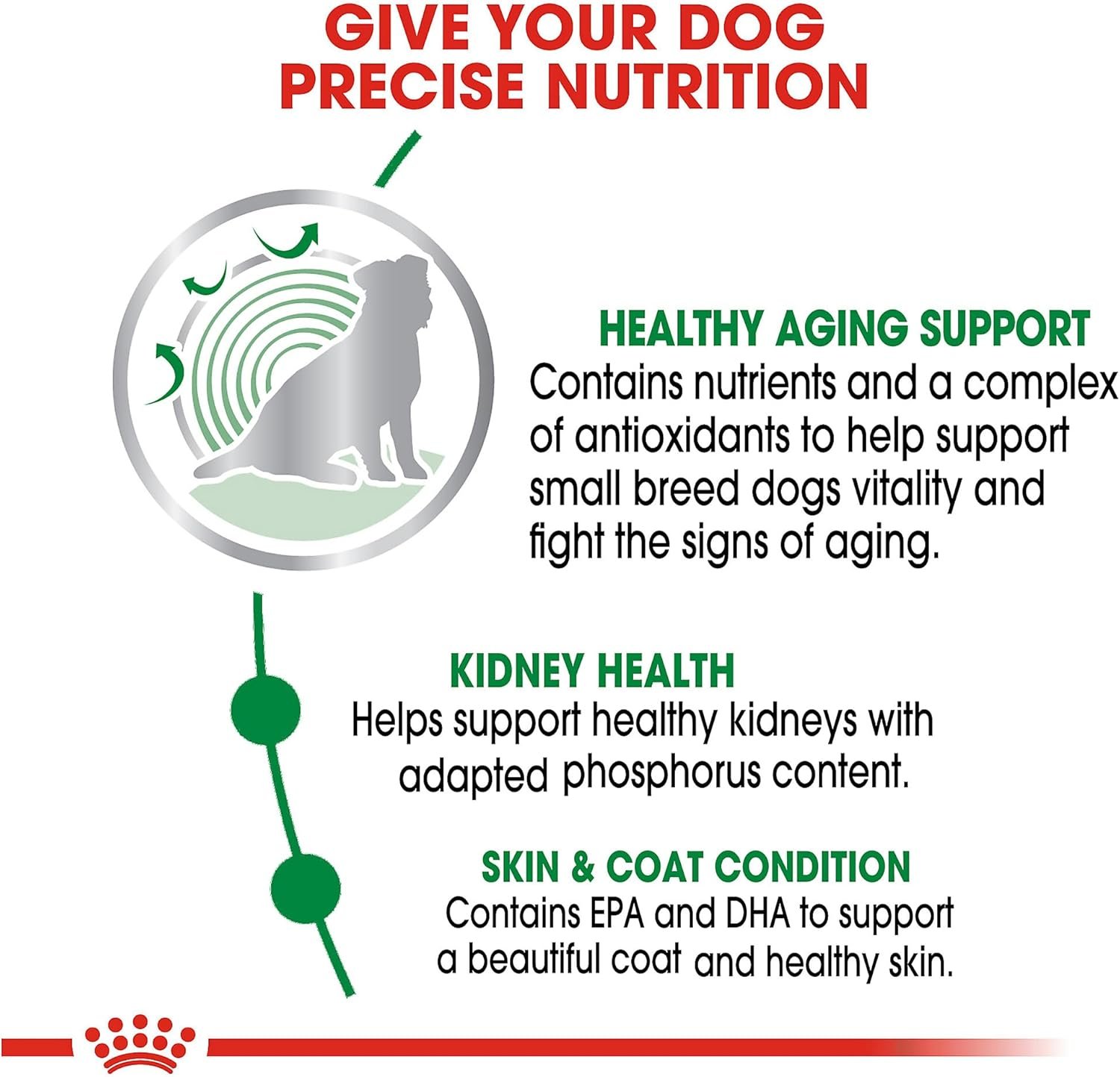 GIVE YOUR DOG PRECISE NUTRITION

HEALTHY AGING SUPPORT
Contains nutrients and a complex of antioxidants to help support small breed dogs vitality and fight the signs of aging.

KIDNEY HEALTH
Helps support healthy kidneys with adapted phosphorus content.

SKIN & COAT CONDITION
Contains EPA and DHA to support a beautiful coat and healthy skin.